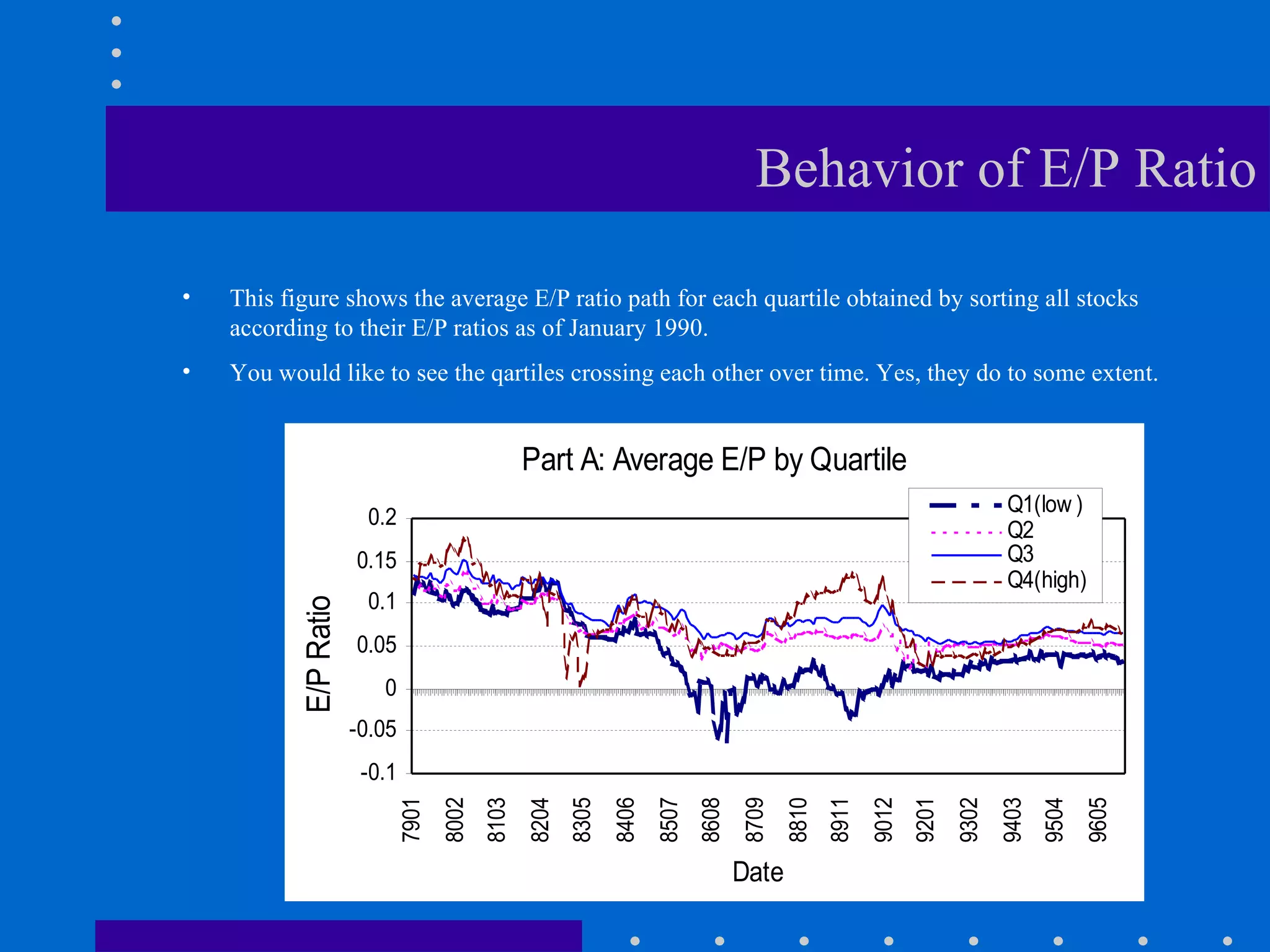 Behavior of E/P Ratio

• This figure shows the average E/P ratio path for each quartile obtained by sorting all stocks according to their E/P ratios as of January 1990.

• You would like to see the qartiles crossing each other over time. Yes, they do to some extent.

Part A: Average E/P by Quartile

Q1(low )
Q2
Q3
Q4(high)

E/P Ratio

0.2
0.15
0.1
0.05
0
-0.05
-0.1

7901
8002
8103
8204
8305
8406
8507
8608
8709
8810
8911
9012
9201
9302
9403
9504
9605

Date